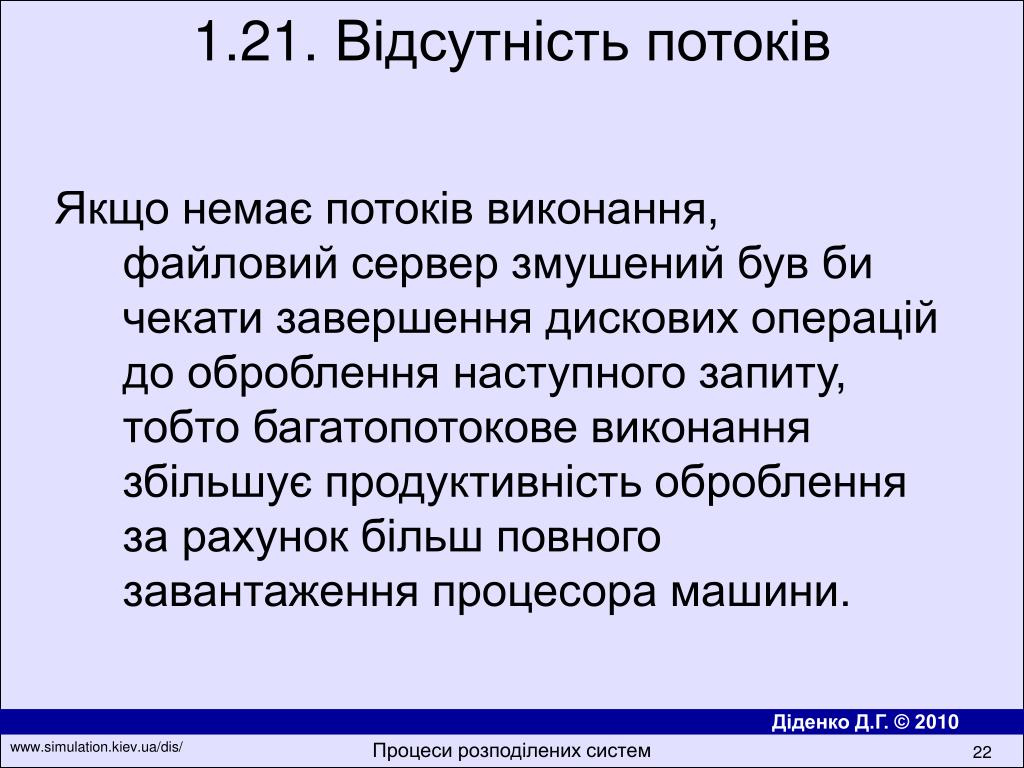 1.21. Відсутність потоків

Якщо немає потоків виконання, файловий сервер змушений був би чекати завершення дискових операцій до оброблення наступного запиту, тобто багатопотокове виконання збільшує продуктивність оброблення за рахунок більш повного завантаження процесора машини.

Діденко Д.Г. © 2010

www.simulation.kiev.ua/dis/

Процеси розподілених систем

22